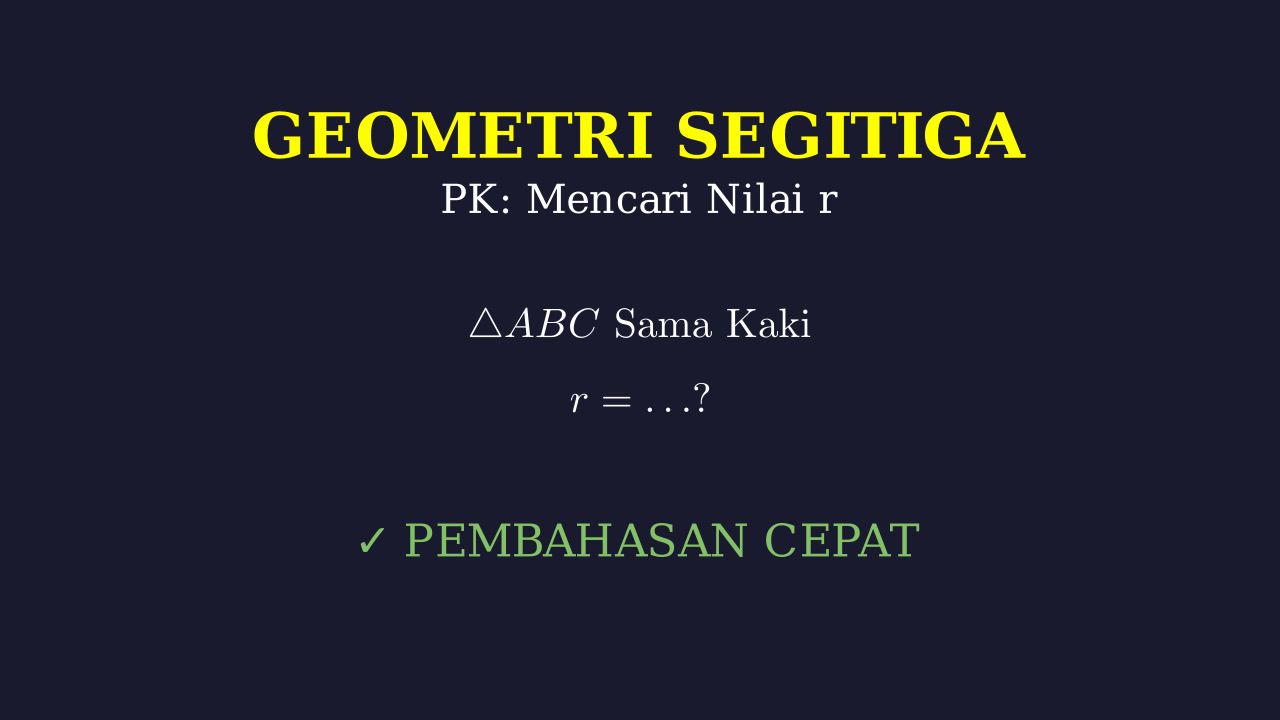 GEOMETRI SEGITIGA

PK: Mencari Nilai r

$\triangle ABC$ Sama Kaki

$r = \ldots?$

✓ PEMBAHASAN CEPAT